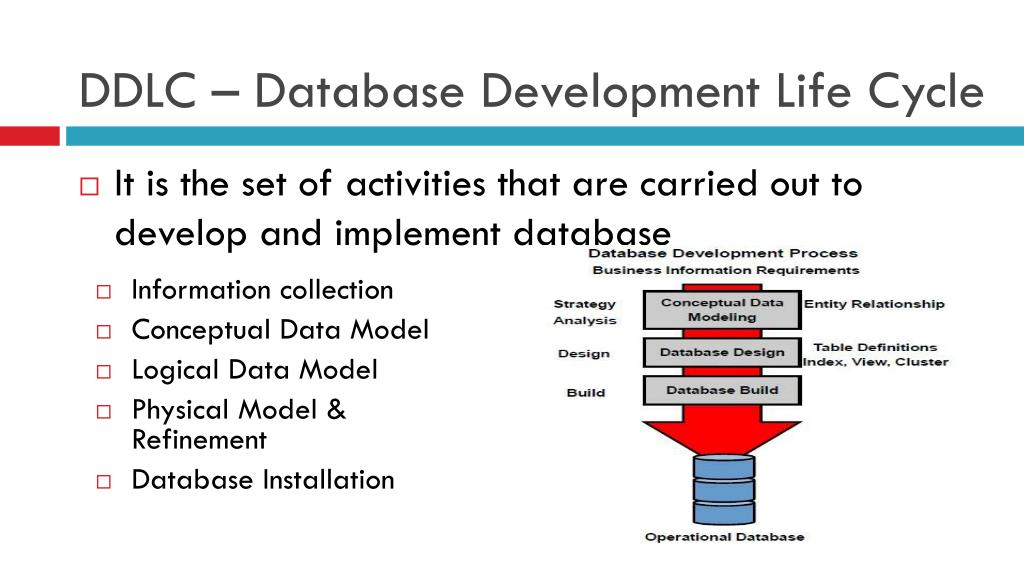 DDLC – Database Development Life Cycle

□ It is the set of activities that are carried out to develop and implement database

□ Information collection
□ Conceptual Data Model
□ Logical Data Model
□ Physical Model & Refinement
□ Database Installation

Database Development Process
Business Information Requirements
Strategy Analysis
Conceptual Data Modeling
Entity Relationship
Design
Database Design
Table Definitions Index, View, Cluster
Build
Database Build
Operational Database